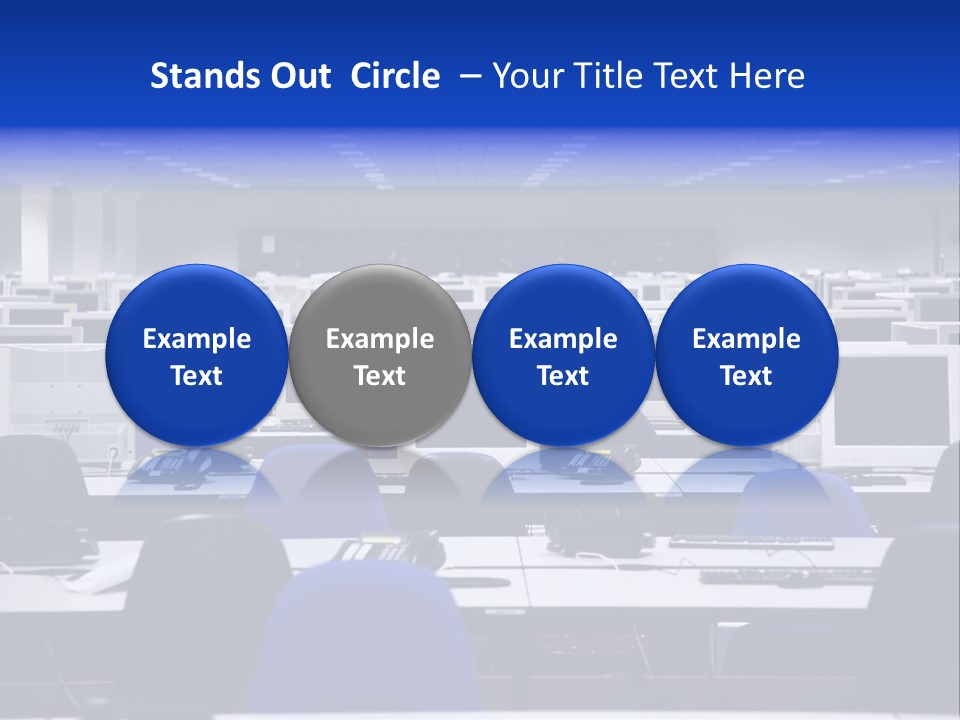 Stands Out Circle – Your Title Text Here

Example Text

Example Text

Example Text

Example Text